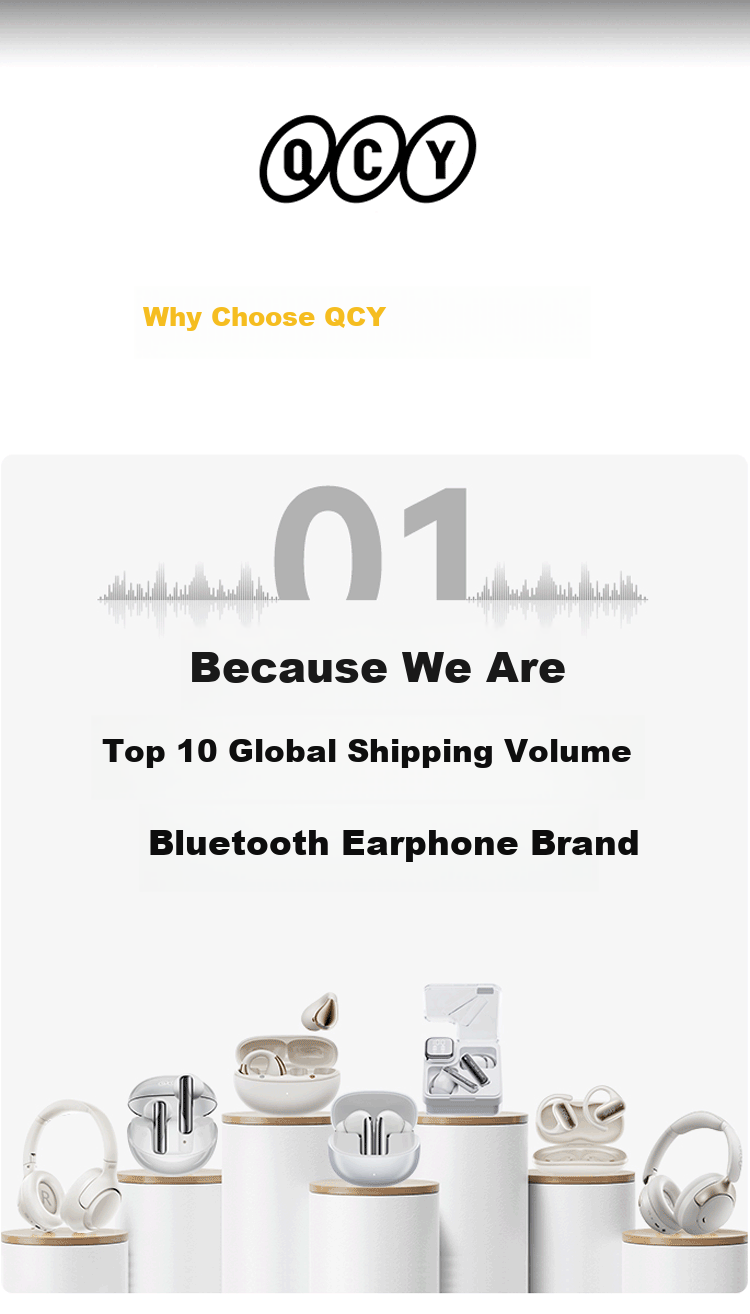 QCY

Why Choose QCY

01

Because We Are

Top 10 Global Shipping Volume

Bluetooth Earphone Brand